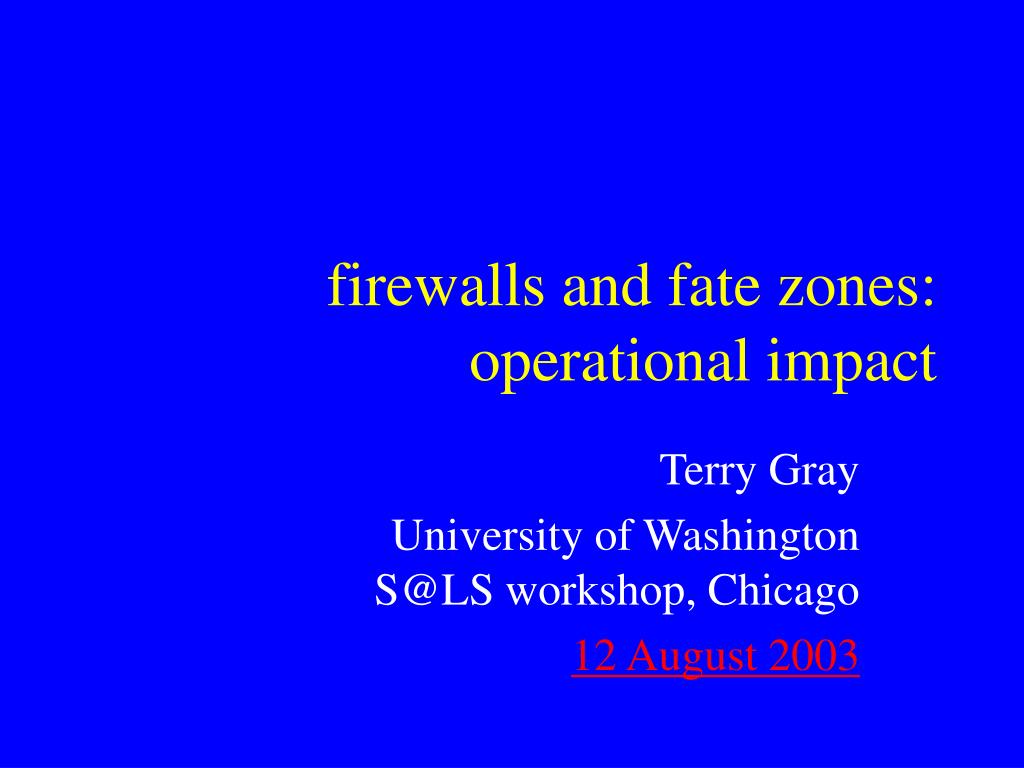 firewalls and fate zones: operational impact

Terry Gray

University of Washington
S@LS workshop, Chicago

12 August 2003